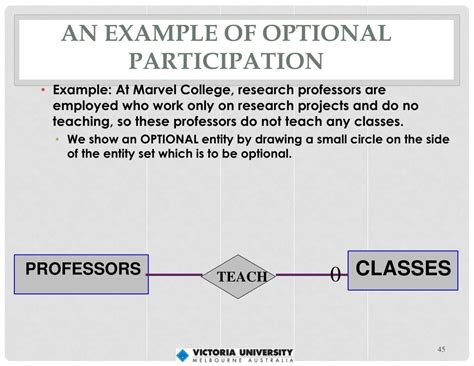 AN EXAMPLE OF OPTIONAL PARTICIPATION

• Example: At Marvel College, research professors are employed who work only on research projects and do no teaching, so these professors do not teach any classes.

• We show an OPTIONAL entity by drawing a small circle on the side of the entity set which is to be optional.

PROFESSORS

TEACH

0

CLASSES

VICTORIA UNIVERSITY
MELBOURNE AUSTRALIA

45